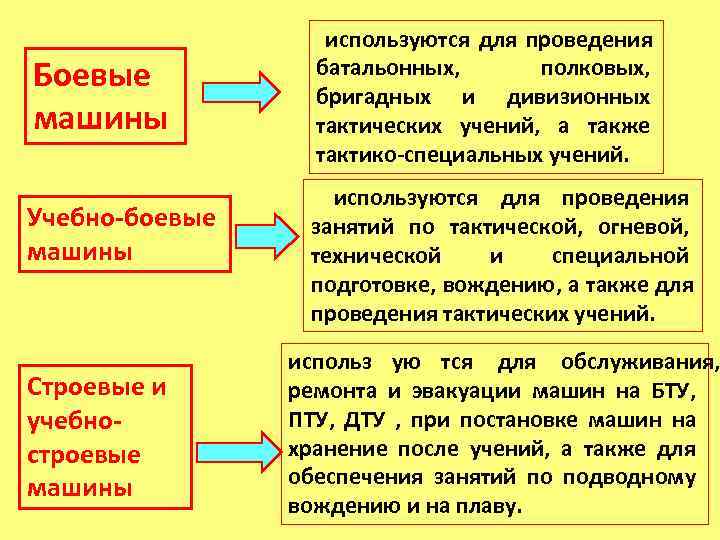 Боевые машины

используются для проведения батальонных, полковых, бригадных и дивизионных тактических учений, а также тактико-специальных учений.

Учебно-боевые машины

используются для проведения занятий по тактической, огневой, технической и специальной подготовке, вождению, а также для проведения тактических учений.

Строевые и учебно-строевые машины

использ ую тся для обслуживания, ремонта и эвакуации машин на БТУ, ПТУ, ДТУ , при постановке машин на хранение после учений, а также для обеспечения занятий по подводному вождению и на плаву.